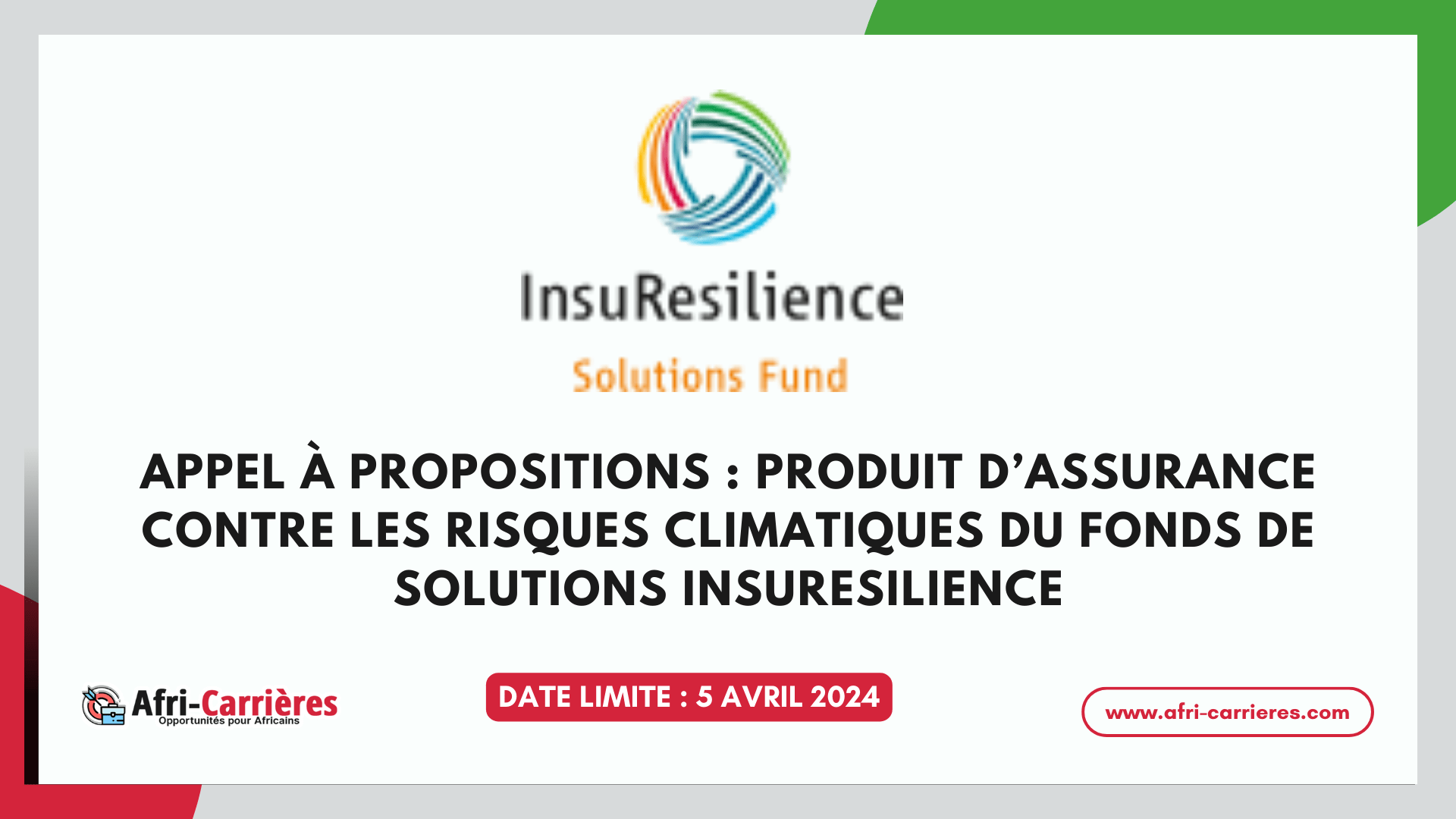 InsuResilience

Solutions Fund

APPEL À PROPOSITIONS : PRODUIT D'ASSURANCE CONTRE LES RISQUES CLIMATIQUES DU FONDS DE SOLUTIONS INSURESILIENCE

Afri-Carrières
Opportunités pour Africains

DATE LIMITE : 5 AVRIL 2024

www.afri-carrieres.com